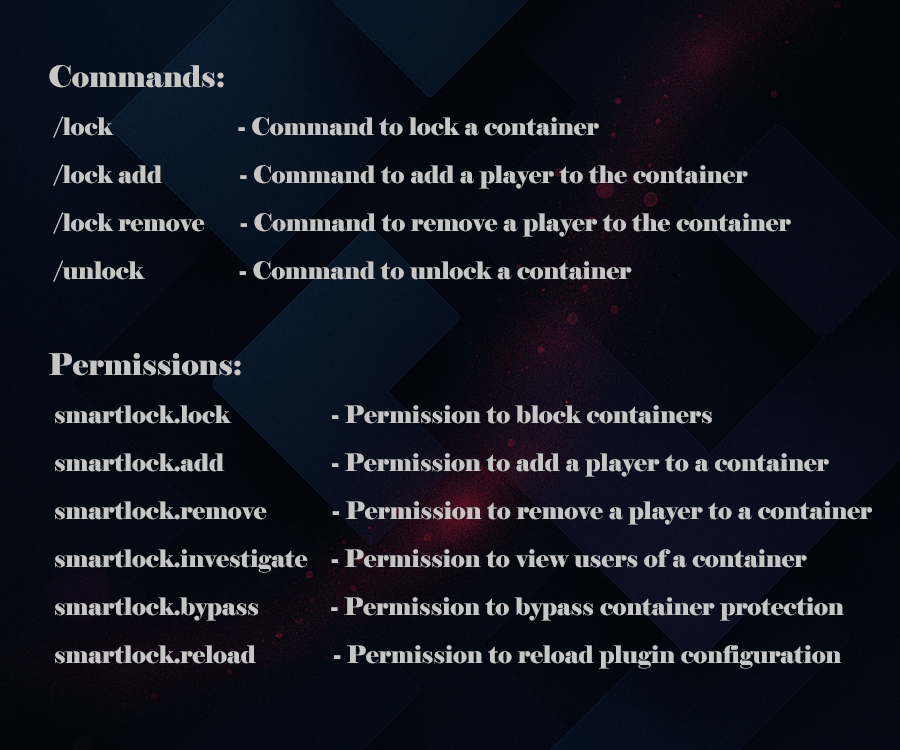 Commands:

/lock - Command to lock a container

/lock add - Command to add a player to the container

/lock remove - Command to remove a player to the container

/unlock - Command to unlock a container

Permissions:

smartlock.lock - Permission to block containers

smartlock.add - Permission to add a player to a container

smartlock.remove - Permission to remove a player to a container

smartlock.investigate - Permission to view users of a container

smartlock.bypass - Permission to bypass container protection

smartlock.reload - Permission to reload plugin configuration